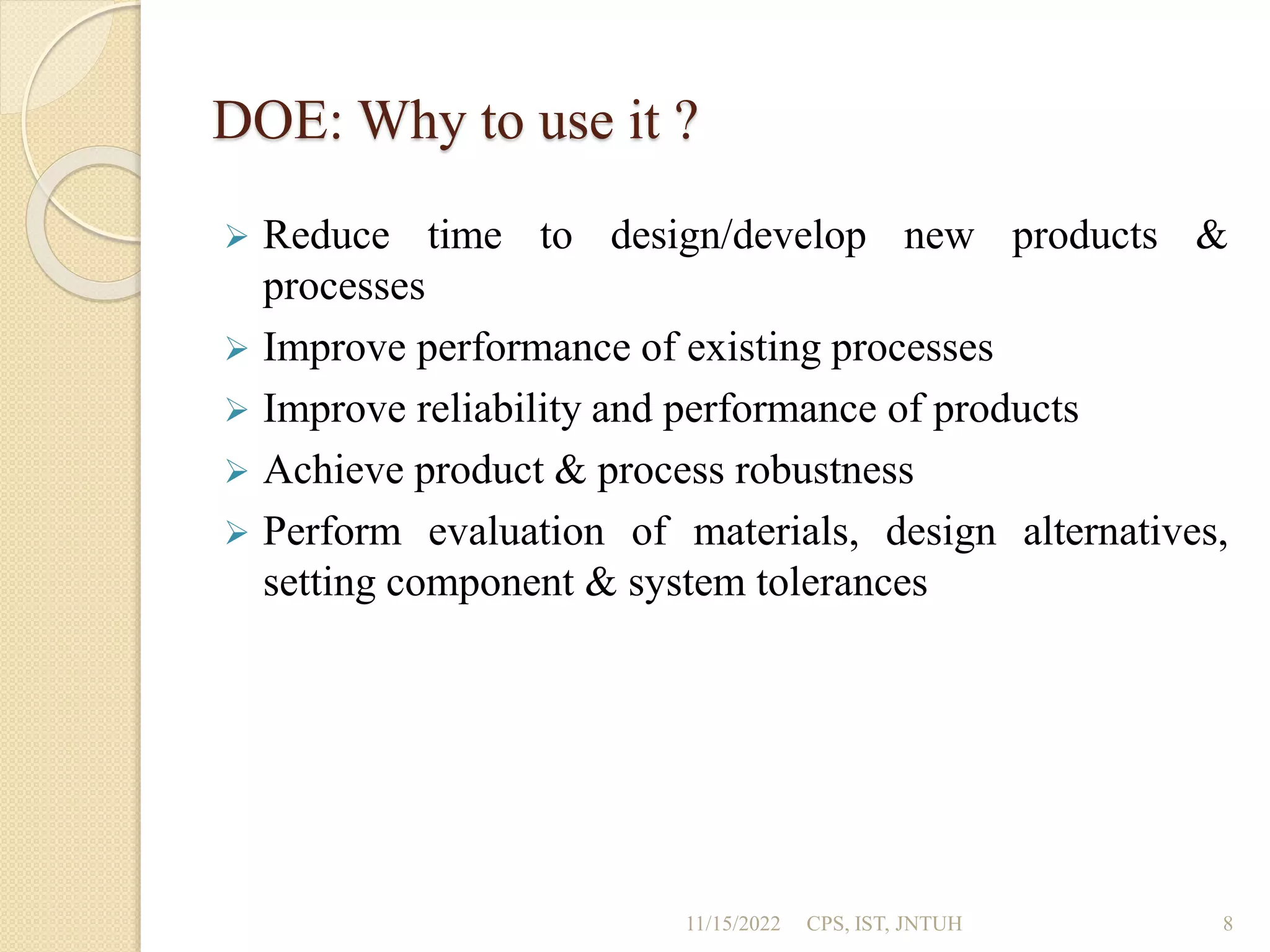 DOE: Why to use it ?

➢ Reduce time to design/develop new products & processes
➢ Improve performance of existing processes
➢ Improve reliability and performance of products
➢ Achieve product & process robustness
➢ Perform evaluation of materials, design alternatives, setting component & system tolerances

11/15/2022 CPS, IST, JNTUH 8